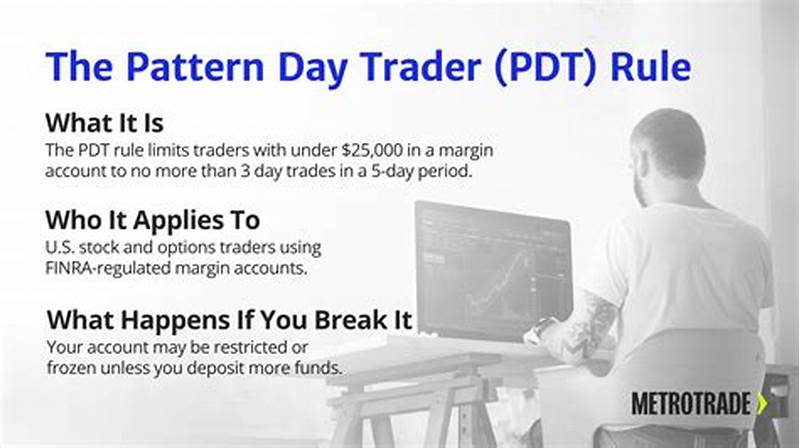 The Pattern Day Trader (PDT) Rule

What It Is
The PDT rule limits traders with under $25,000 in a margin account to no more than 3 day trades in a 5-day period.

Who It Applies To
U.S. stock and options traders using FINRA-regulated margin accounts.

What Happens If You Break It
Your account may be restricted or frozen unless you deposit more funds.

METROTRADE